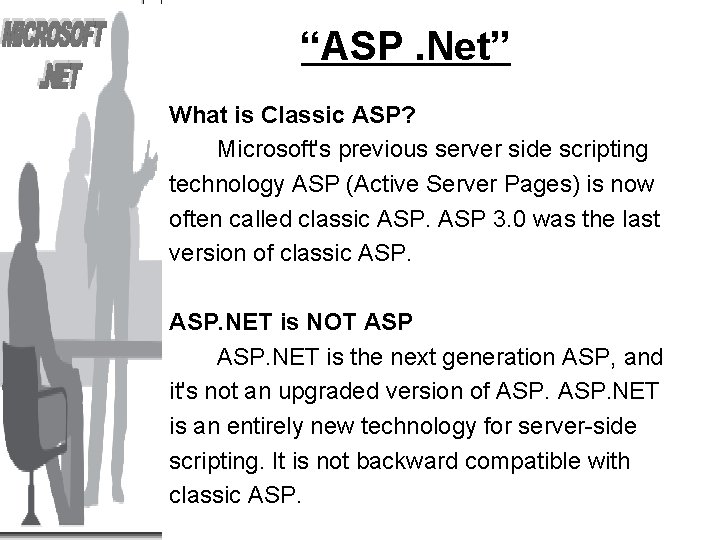 MICROSOFT .NET

“ASP .Net”

What is Classic ASP?

Microsoft's previous server side scripting technology ASP (Active Server Pages) is now often called classic ASP. ASP 3.0 was the last version of classic ASP.

ASP.NET is NOT ASP

ASP.NET is the next generation ASP, and it's not an upgraded version of ASP. ASP.NET is an entirely new technology for server-side scripting. It is not backward compatible with classic ASP.